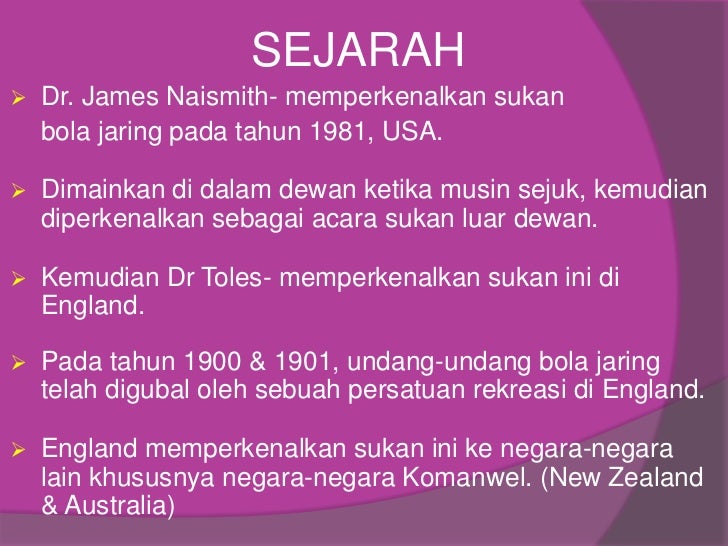 SEJARAH

➢ Dr. James Naismith- memperkenalkan sukan bola jaring pada tahun 1981, USA.

➢ Dimainkan di dalam dewan ketika musin sejuk, kemudian diperkenalkan sebagai acara sukan luar dewan.

➢ Kemudian Dr Toles- memperkenalkan sukan ini di England.

➢ Pada tahun 1900 & 1901, undang-undang bola jaring telah digubal oleh sebuah persatuan rekreasi di England.

➢ England memperkenalkan sukan ini ke negara-negara lain khususnya negara-negara Komanwel. (New Zealand & Australia)